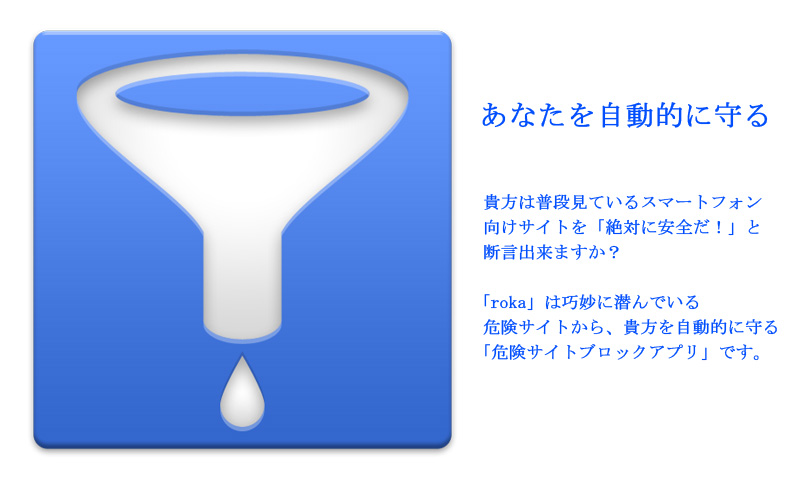 あなたを自動的に守る

貴方は普段見ているスマートフォン向けサイトを「絶対に安全だ！」と断言出来ますか？

「roka」は巧妙に潜んでいる危険サイトから、貴方を自動的に守る「危険サイトブロックアプリ」です。